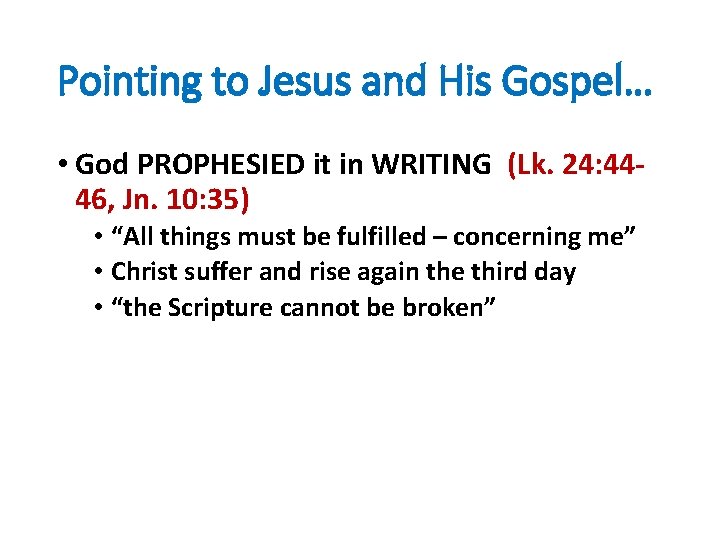 Pointing to Jesus and His Gospel…

• God PROPHESIED it in WRITING (Lk. 24:44-46, Jn. 10:35)
  • “All things must be fulfilled – concerning me”
  • Christ suffer and rise again the third day
  • “the Scripture cannot be broken”